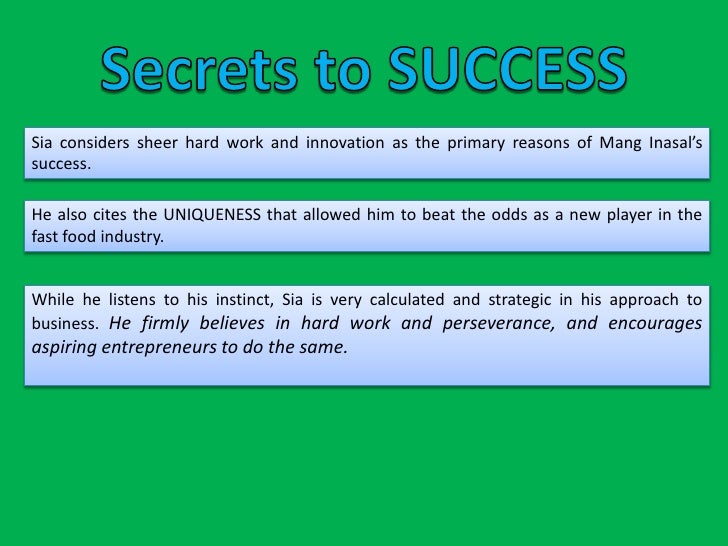 Secrets to SUCCESS

Sia considers sheer hard work and innovation as the primary reasons of Mang Inasal's success.

He also cites the UNIQUENESS that allowed him to beat the odds as a new player in the fast food industry.

While he listens to his instinct, Sia is very calculated and strategic in his approach to business. He firmly believes in hard work and perseverance, and encourages aspiring entrepreneurs to do the same.